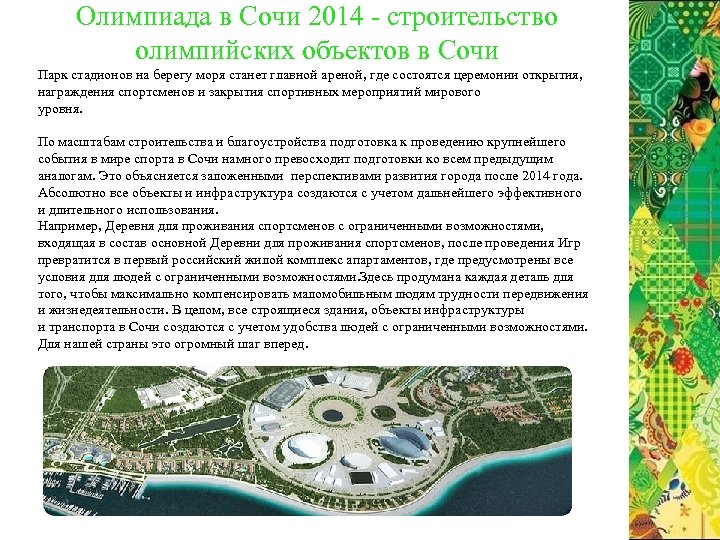 Олимпиада в Сочи 2014 - строительство олимпийских объектов в Сочи

Парк стадионов на берегу моря станет главной ареной, где состоятся церемонии открытия, награждения спортсменов и закрытия спортивных мероприятий мирового уровня.

По масштабам строительства и благоустройства подготовка к проведению крупнейшего события в мире спорта в Сочи намного превосходит подготовки ко всем предыдущим аналогам. Это объясняется заложенными перспективами развития города после 2014 года. Абсолютно все объекты и инфраструктура создаются с учетом дальнейшего эффективного и длительного использования.
Например, Деревня для проживания спортсменов с ограниченными возможностями, входящая в состав основной Деревни для проживания спортсменов, после проведения Игр превратится в первый российский жилой комплекс апартаментов, где предусмотрены все условия для людей с ограниченными возможностями.Здесь продумана каждая деталь для того, чтобы максимально компенсировать маломобильным людям трудности передвижения и жизнедеятельности. В целом, все строящиеся здания, объекты инфраструктуры и транспорта в Сочи создаются с учетом удобства людей с ограниченными возможностями. Для нашей страны это огромный шаг вперед.